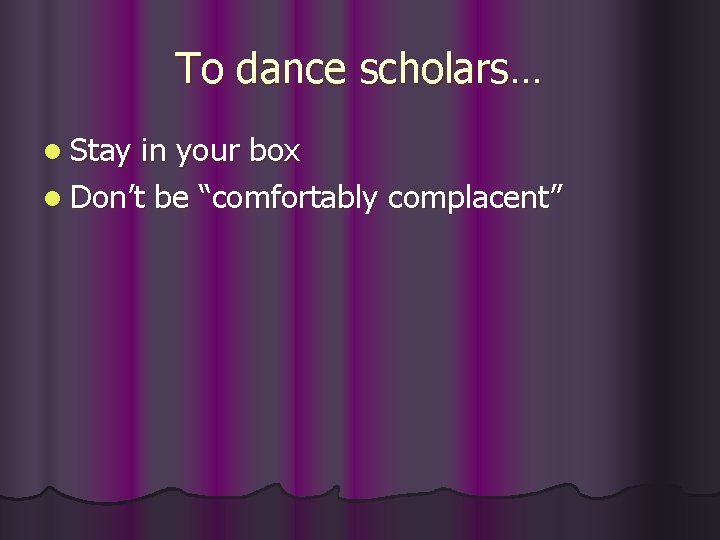 To dance scholars…

- Stay in your box
- Don’t be “comfortably complacent”